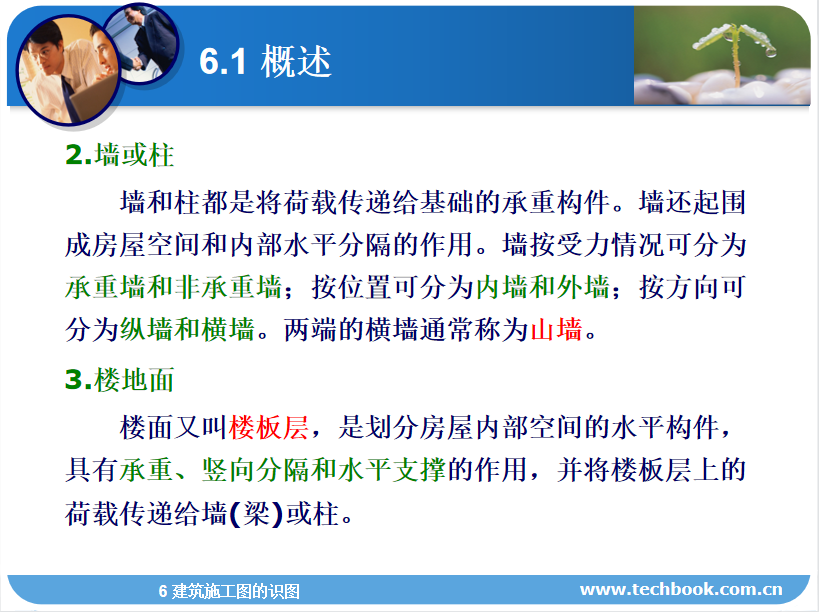 6.1 概述

2.墙或柱

墙和柱都是将荷载传递给基础的承重构件。墙还起围成房屋空间和内部水平分隔的作用。墙按受力情况可分为承重墙和非承重墙；按位置可分为内墙和外墙；按方向可分为纵墙和横墙。两端的横墙通常称为山墙。

3.楼地面

楼面又叫楼板层，是划分房屋内部空间的水平构件，具有承重、竖向分隔和水平支撑的作用，并将楼板层上的荷载传递给墙(梁)或柱。

6 建筑施工图的识图

www.techbook.com.cn